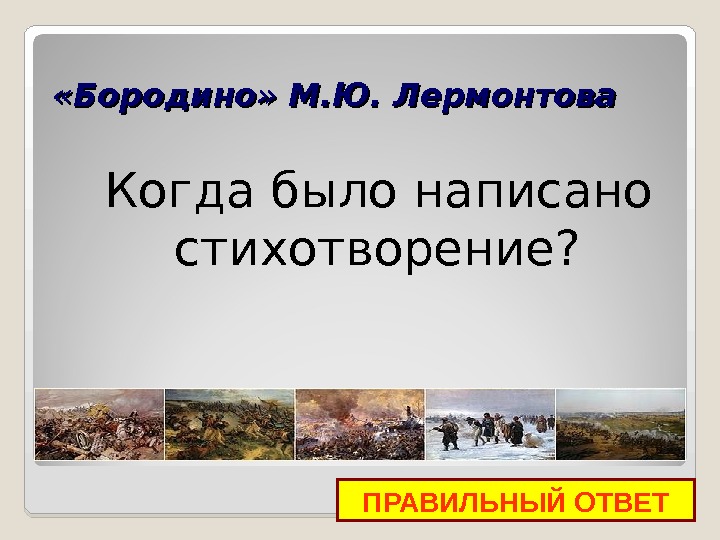 «Бородино» М.Ю. Лермонтова

Когда было написано стихотворение?

ПРАВИЛЬНЫЙ ОТВЕТ